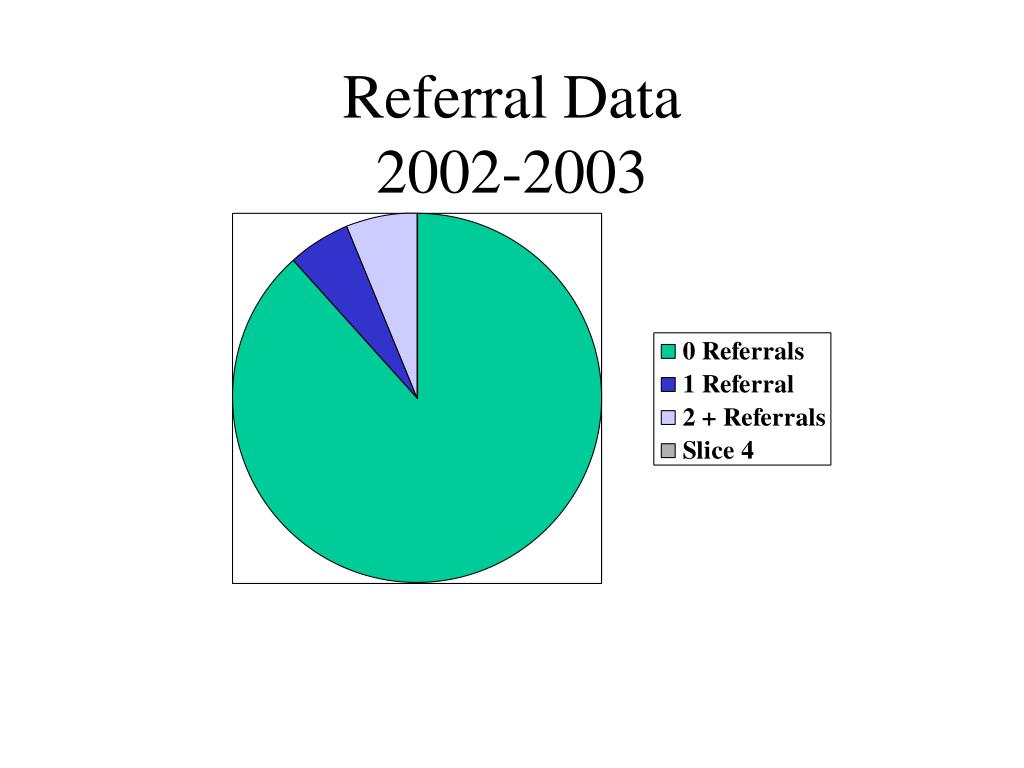 Referral Data
2002-2003

0 Referrals
1 Referral
2 + Referrals
Slice 4